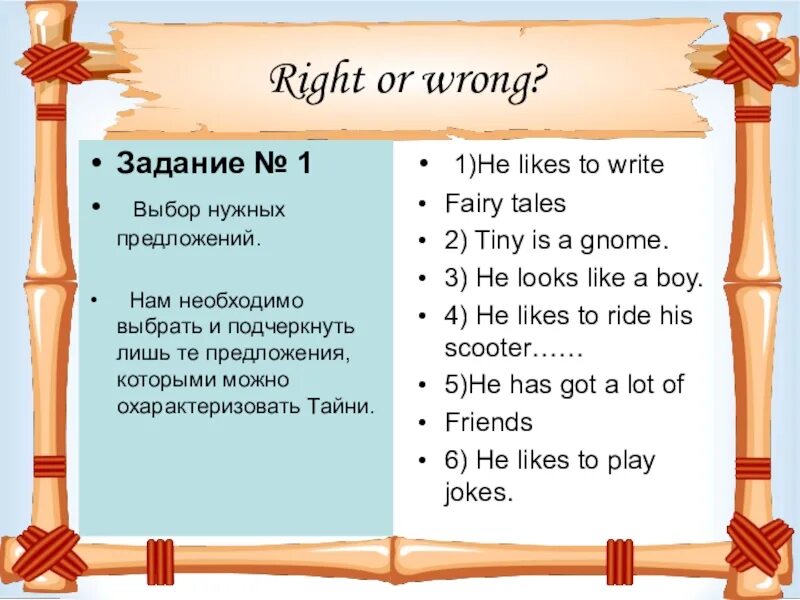 Right or wrong?

• Задание № 1

• Выбор нужных предложений.

• Нам необходимо выбрать и подчеркнуть лишь те предложения, которыми можно охарактеризовать Тайни.

• 1)He likes to write

• Fairy tales

• 2) Tiny is a gnome.

• 3) He looks like a boy.

• 4) He likes to ride his scooter……

• 5)He has got a lot of

• Friends

• 6) He likes to play jokes.